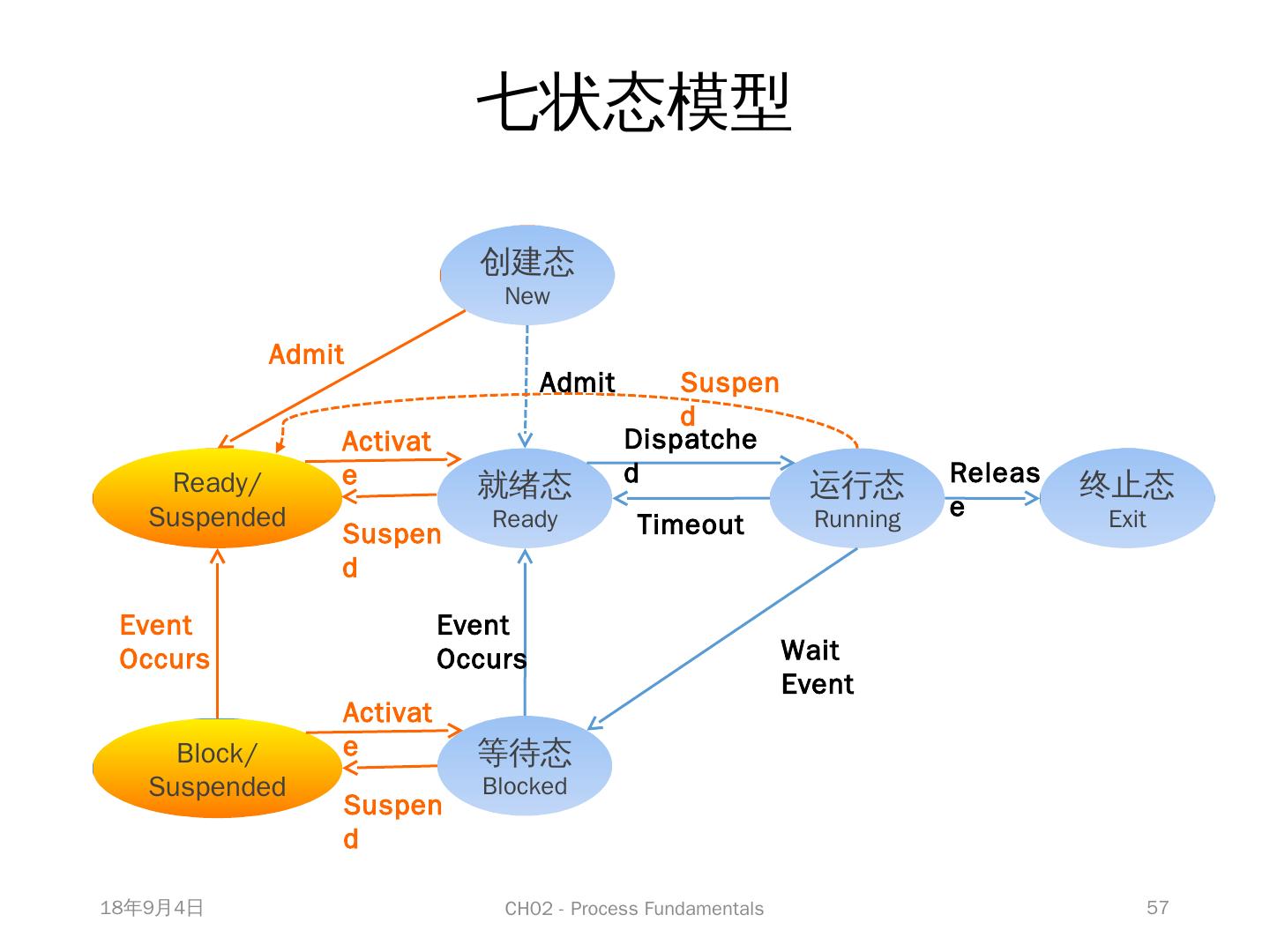 七状态模型

创建态
New

Admit

Admit

Suspend

Activate

Dispatched

Ready/
Suspended

就绪态
Ready

运行态
Running

Release

终止态
Exit

Suspend

Timeout

Event
Occurs

Event
Occurs

Wait
Event

Activate

Block/
Suspended

等待态
Blocked

Suspend

18年9月4日

CH02 - Process Fundamentals

57